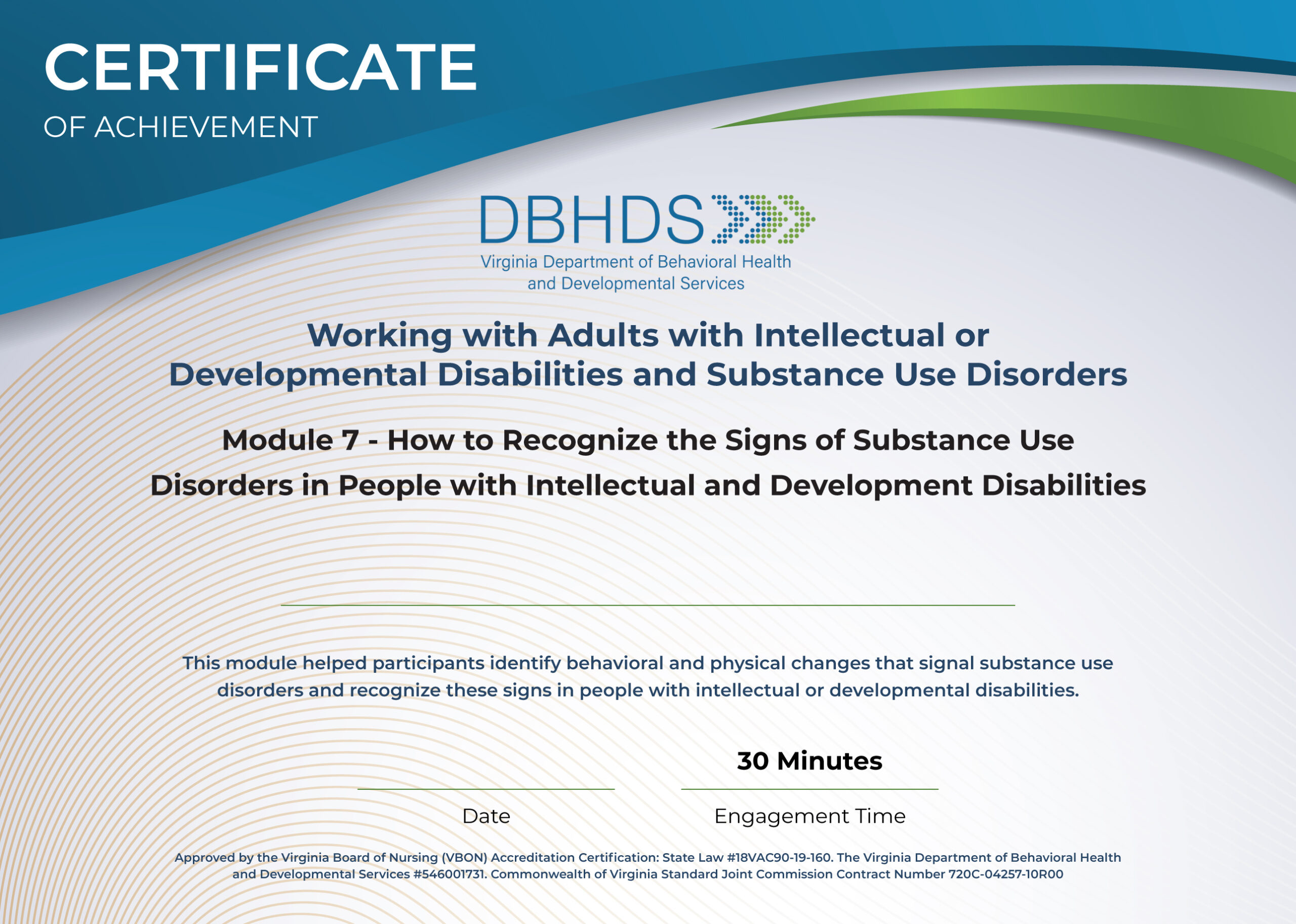 CERTIFICATE
OF ACHIEVEMENT

DBHDS
Virginia Department of Behavioral Health and Developmental Services

Working with Adults with Intellectual or Developmental Disabilities and Substance Use Disorders

Module 7 - How to Recognize the Signs of Substance Use Disorders in People with Intellectual and Development Disabilities

This module helped participants identify behavioral and physical changes that signal substance use disorders and recognize these signs in people with intellectual or developmental disabilities.

30 Minutes

Date

Engagement Time

Approved by the Virginia Board of Nursing (VBON) Accreditation Certification: State Law #18VAC90-19-160. The Virginia Department of Behavioral Health and Developmental Services #546001731. Commonwealth of Virginia Standard Joint Commission Contract Number 720C-04257-10R00